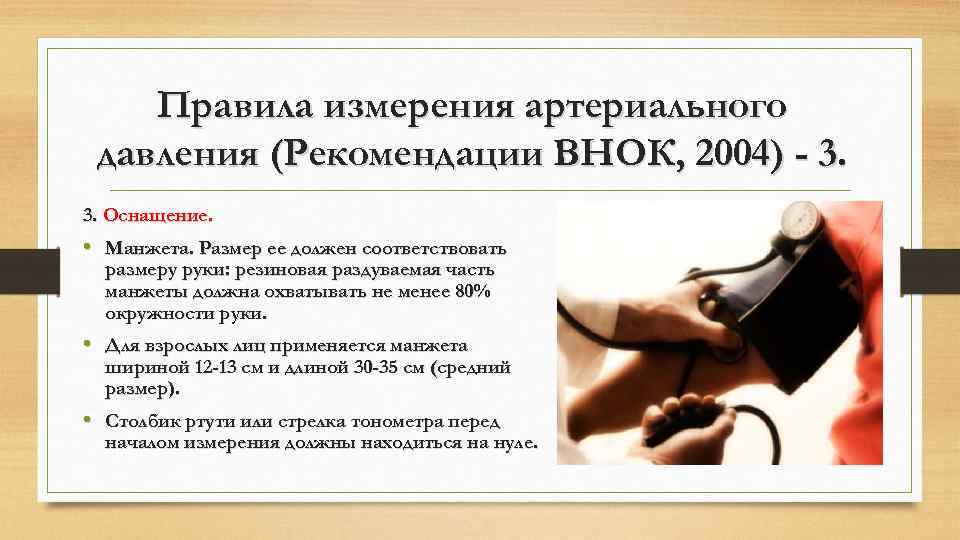 Правила измерения артериального давления (Рекомендации ВНОК, 2004) - 3.

3. Оснащение.

• Манжета. Размер ее должен соответствовать размеру руки: резиновая раздуваемая часть манжеты должна охватывать не менее 80% окружности руки.

• Для взрослых лиц применяется манжета шириной 12-13 см и длиной 30-35 см (средний размер).

• Столбик ртути или стрелка тонометра перед началом измерения должны находиться на нуле.